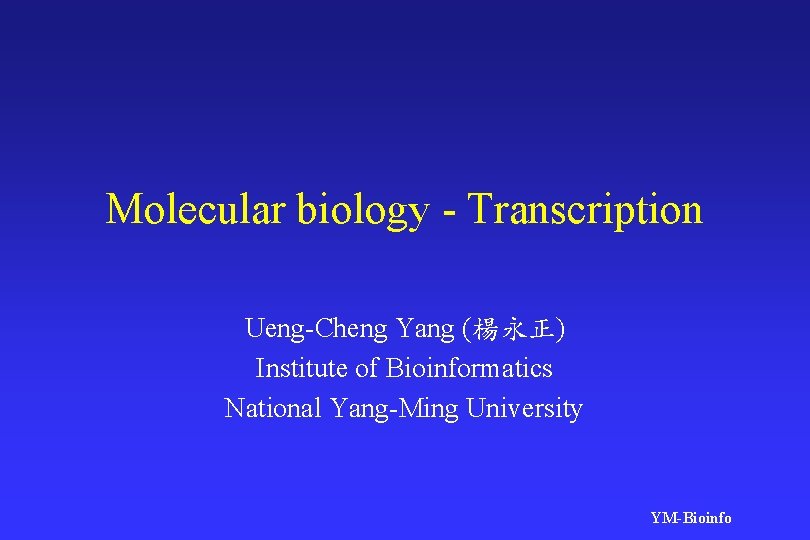 Molecular biology - Transcription

Ueng-Cheng Yang (楊永正)
Institute of Bioinformatics
National Yang-Ming University

YM-Bioinfo